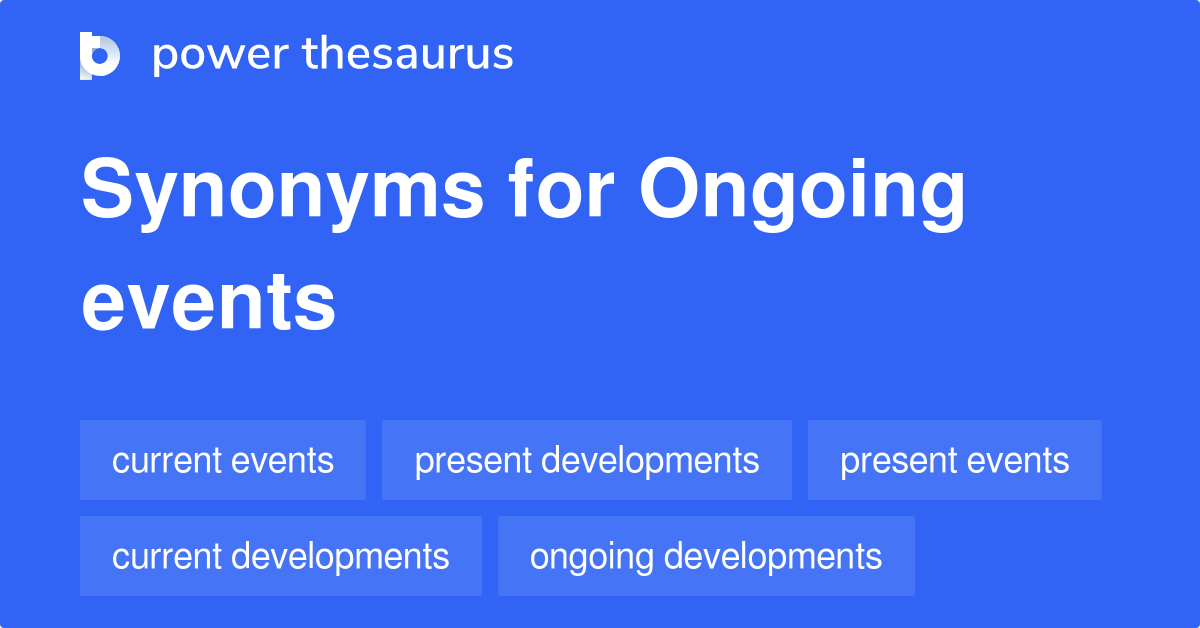 power thesaurus

Synonyms for Ongoing events

current events
present developments
present events
current developments
ongoing developments